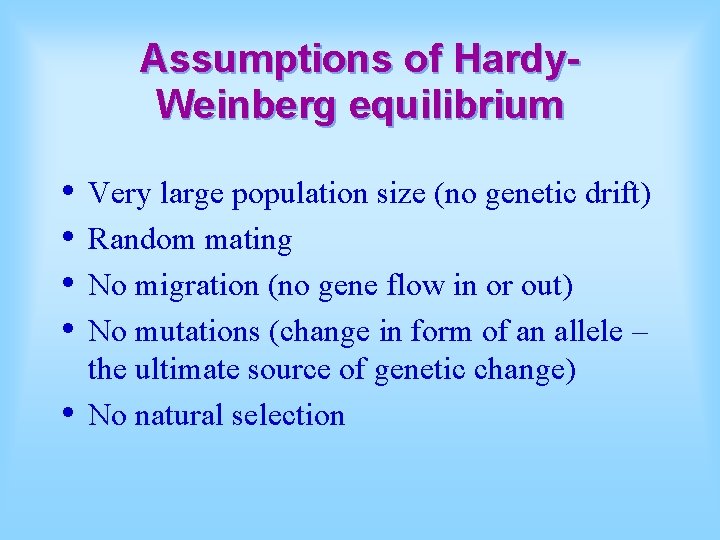 Assumptions of Hardy-Weinberg equilibrium

• Very large population size (no genetic drift)
• Random mating
• No migration (no gene flow in or out)
• No mutations (change in form of an allele – the ultimate source of genetic change)
• No natural selection